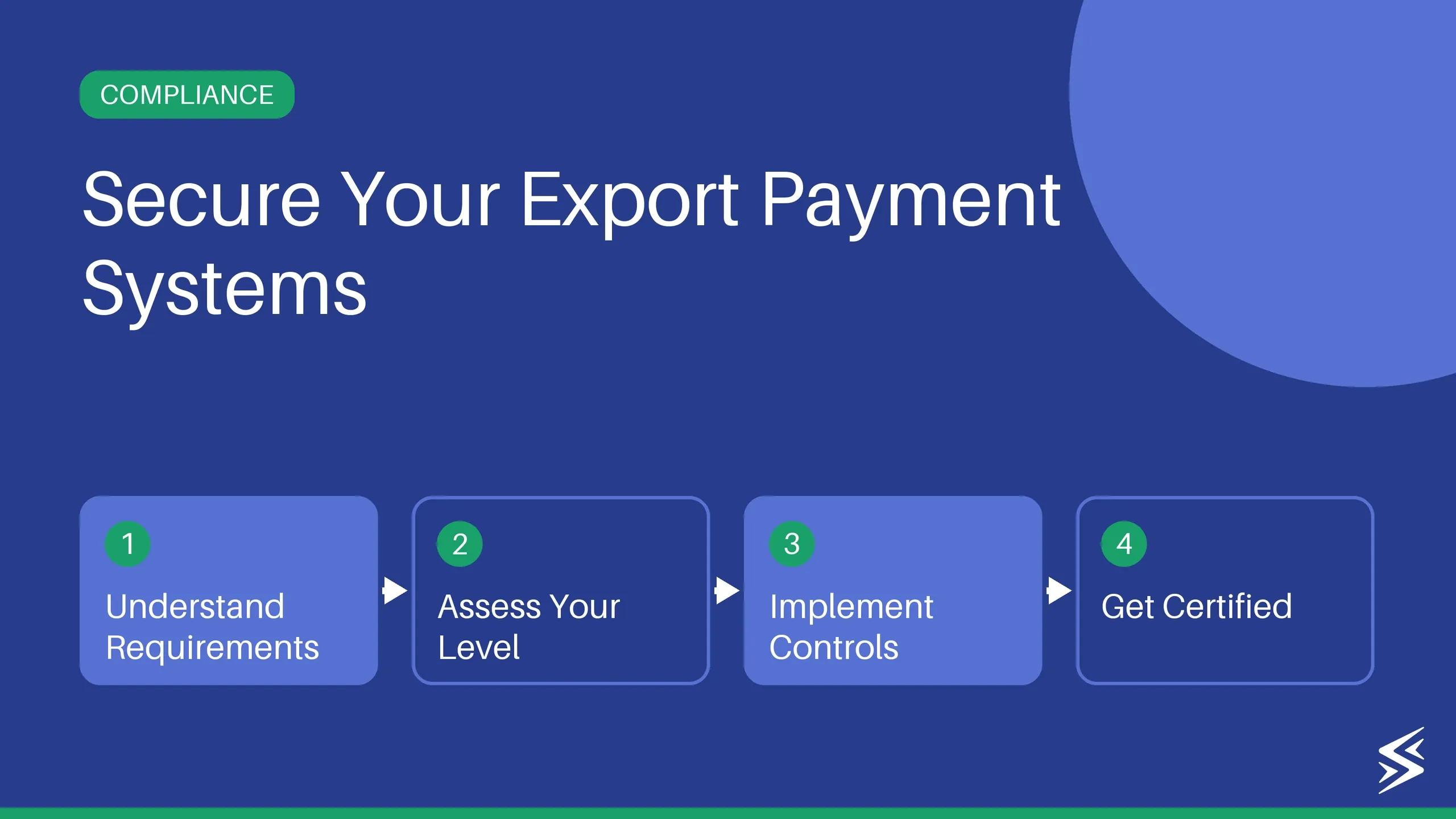 COMPLIANCE

Secure Your Export Payment Systems

1
Understand Requirements

2
Assess Your Level

3
Implement Controls

4
Get Certified